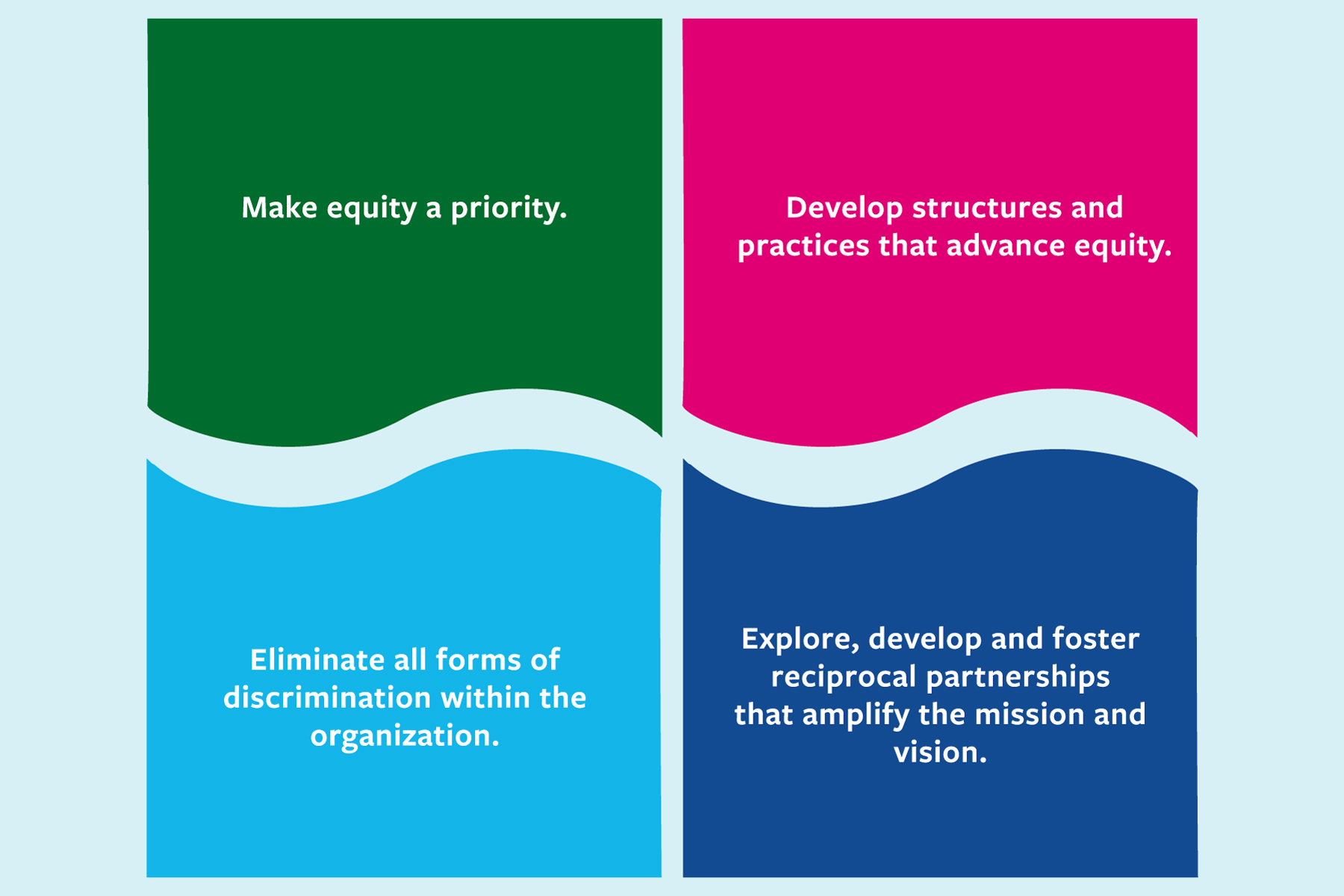 Make equity a priority.

Develop structures and practices that advance equity.

Eliminate all forms of discrimination within the organization.

Explore, develop and foster reciprocal partnerships that amplify the mission and vision.